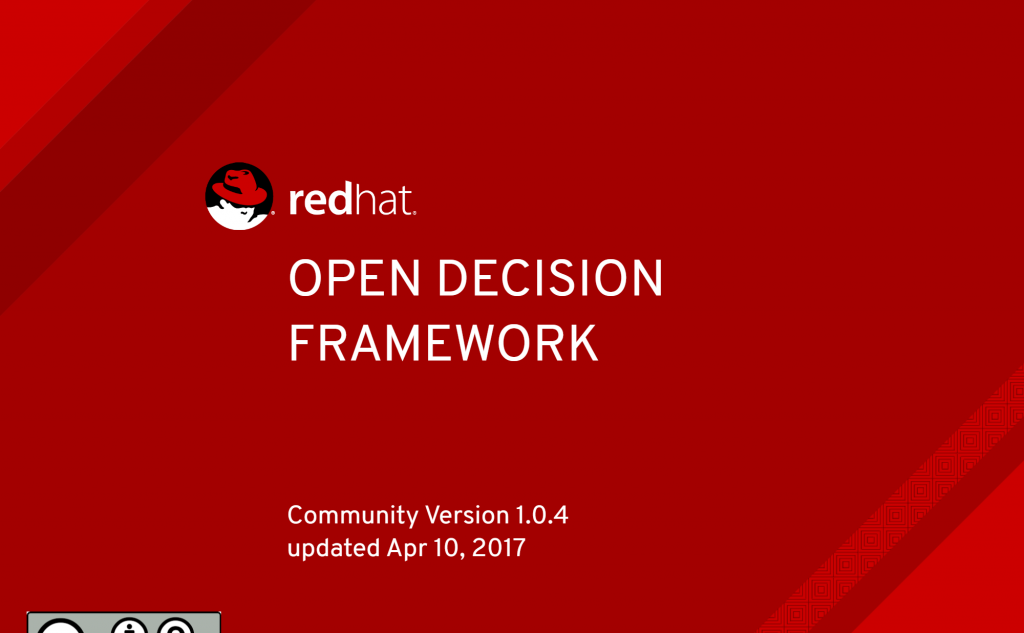 redhat.

OPEN DECISION FRAMEWORK

Community Version 1.0.4
updated Apr 10, 2017